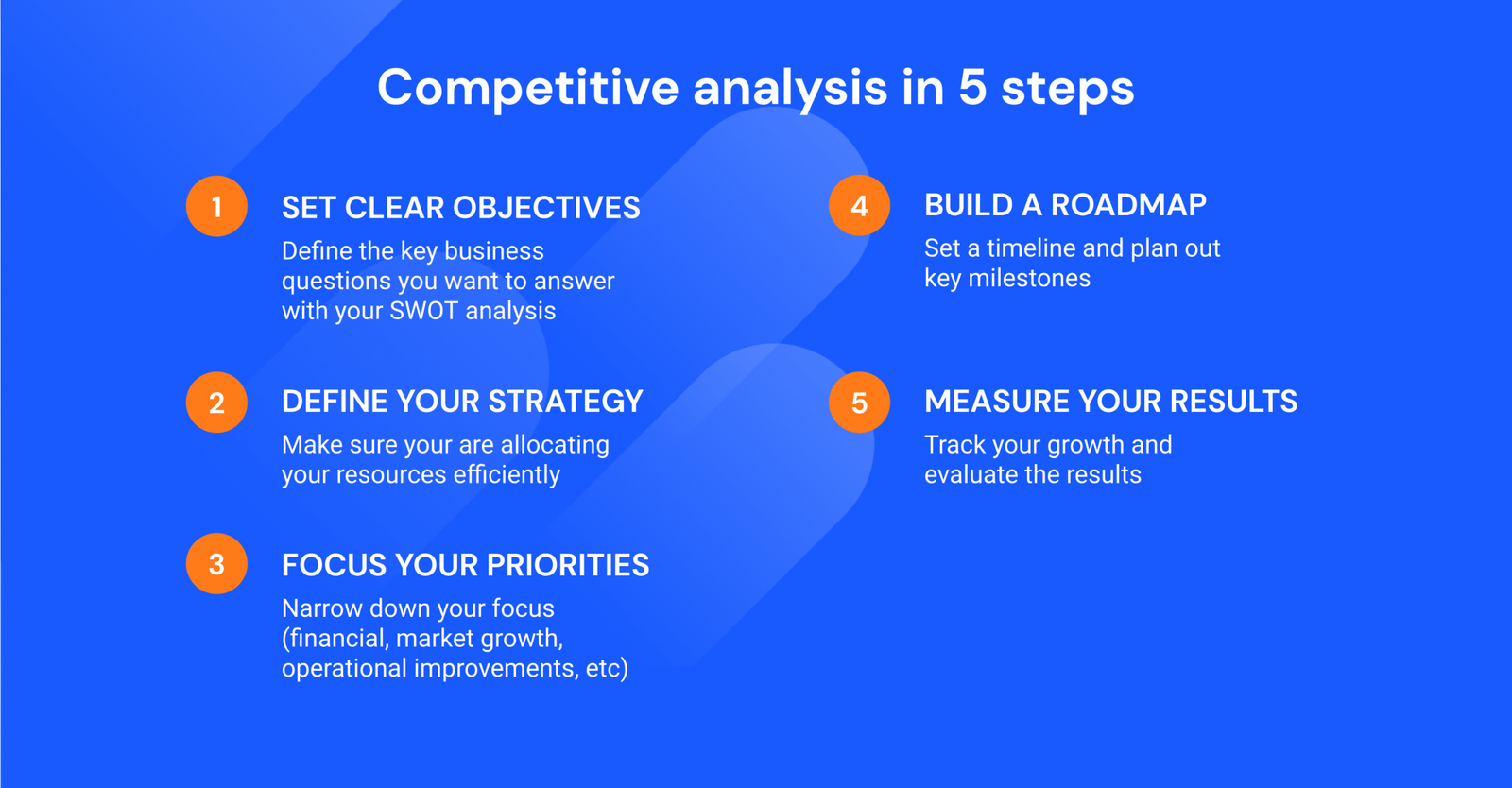 Competitive analysis in 5 steps

1 SET CLEAR OBJECTIVES
Define the key business questions you want to answer with your SWOT analysis

2 DEFINE YOUR STRATEGY
Make sure your are allocating your resources efficiently

3 FOCUS YOUR PRIORITIES
Narrow down your focus (financial, market growth, operational improvements, etc)

4 BUILD A ROADMAP
Set a timeline and plan out key milestones

5 MEASURE YOUR RESULTS
Track your growth and evaluate the results